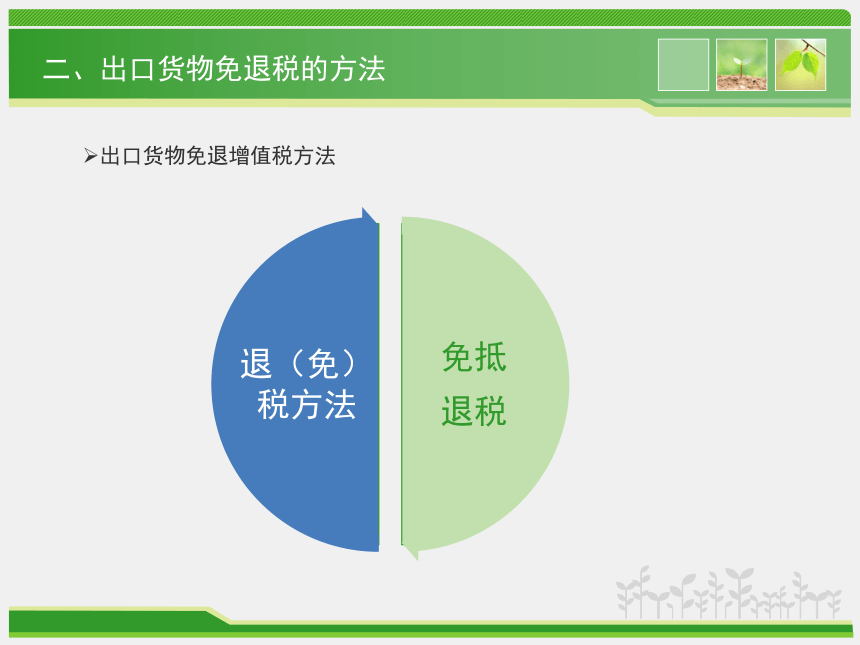 二、出口货物免退税的方法

➢出口货物免退增值税方法

退（免）税方法

免抵退税